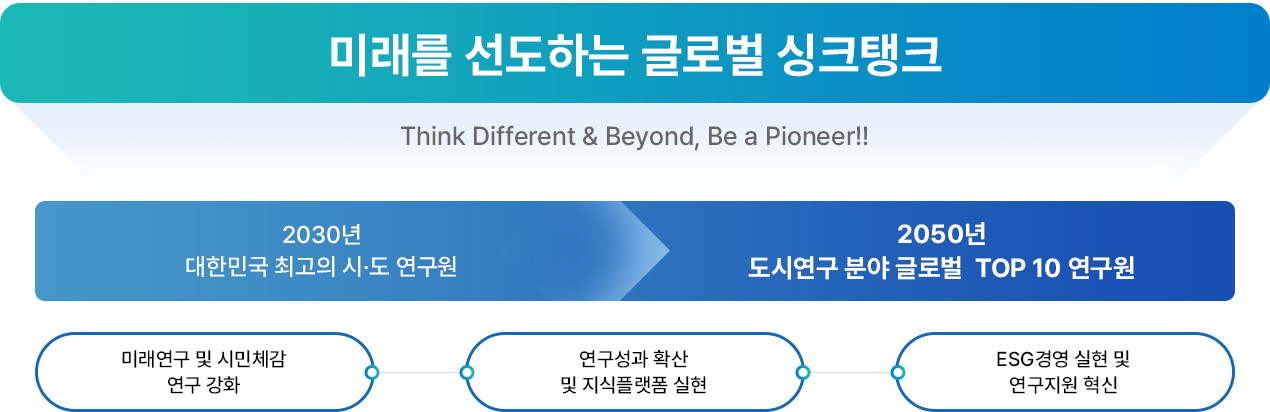 미래를 선도하는 글로벌 싱크탱크

Think Different & Beyond, Be a Pioneer!!

2030년
대한민국 최고의 시·도 연구원

2050년
도시연구 분야 글로벌 TOP 10 연구원

미래연구 및 시민체감
연구 강화

연구성과 확산
및 지식플랫폼 실현

ESG경영 실현 및
연구지원 혁신